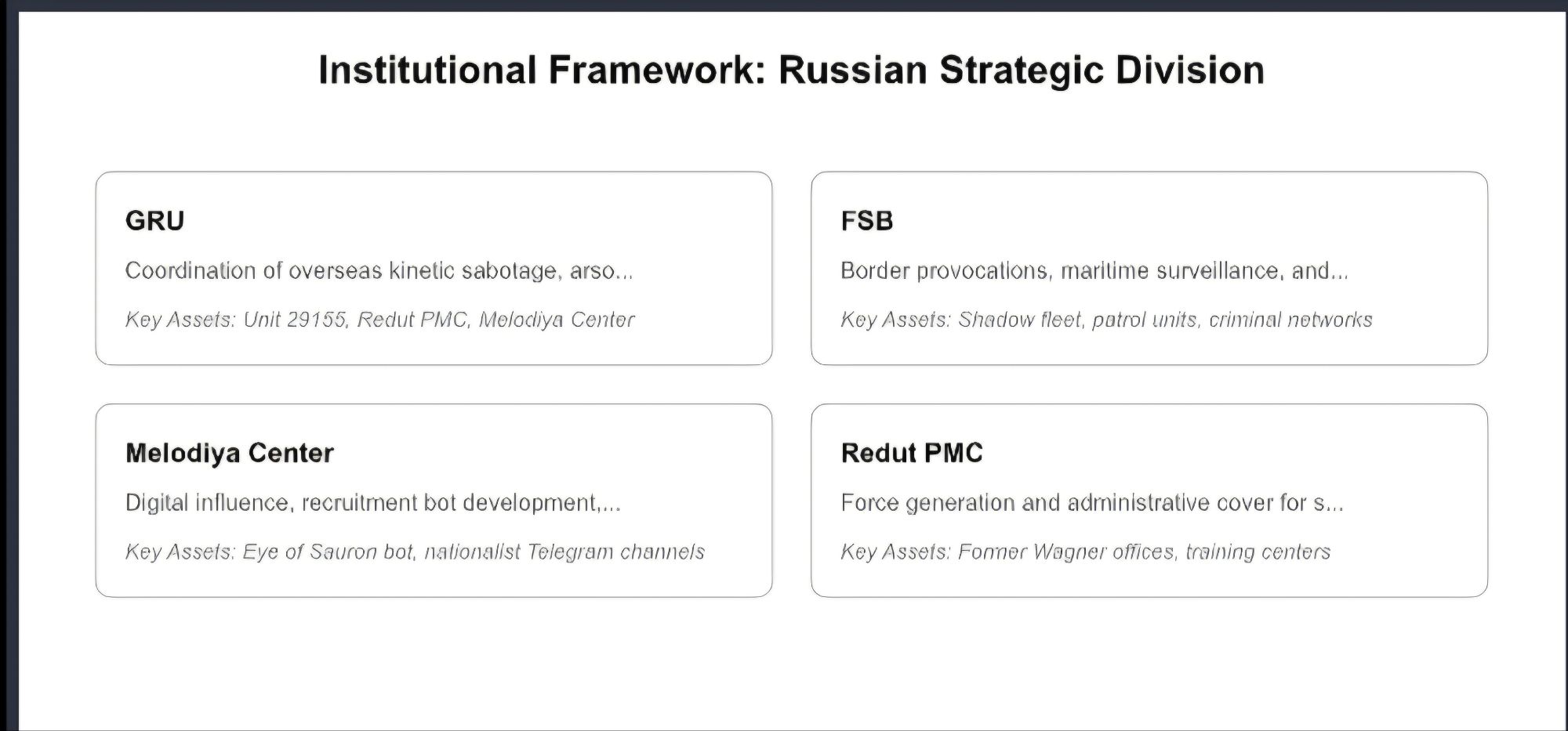 Institutional Framework: Russian Strategic Division

GRU

Coordination of overseas kinetic sabotage, arso...

Key Assets: Unit 29155, Redut PMC, Melodiya Center

FSB

Border provocations, maritime surveillance, and...

Key Assets: Shadow fleet, patrol units, criminal networks

Melodiya Center

Digital influence, recruitment bot development,...

Key Assets: Eye of Sauron bot, nationalist Telegram channels

Redut PMC

Force generation and administrative cover for s...

Key Assets: Former Wagner offices, training centers